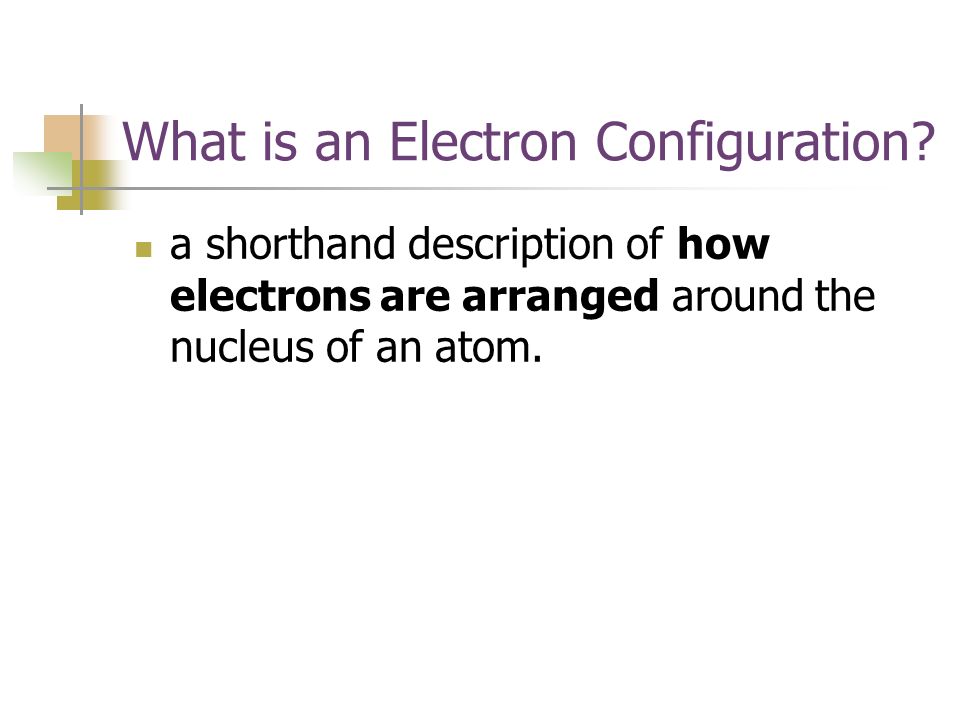 What is an Electron Configuration?

a shorthand description of how electrons are arranged around the nucleus of an atom.